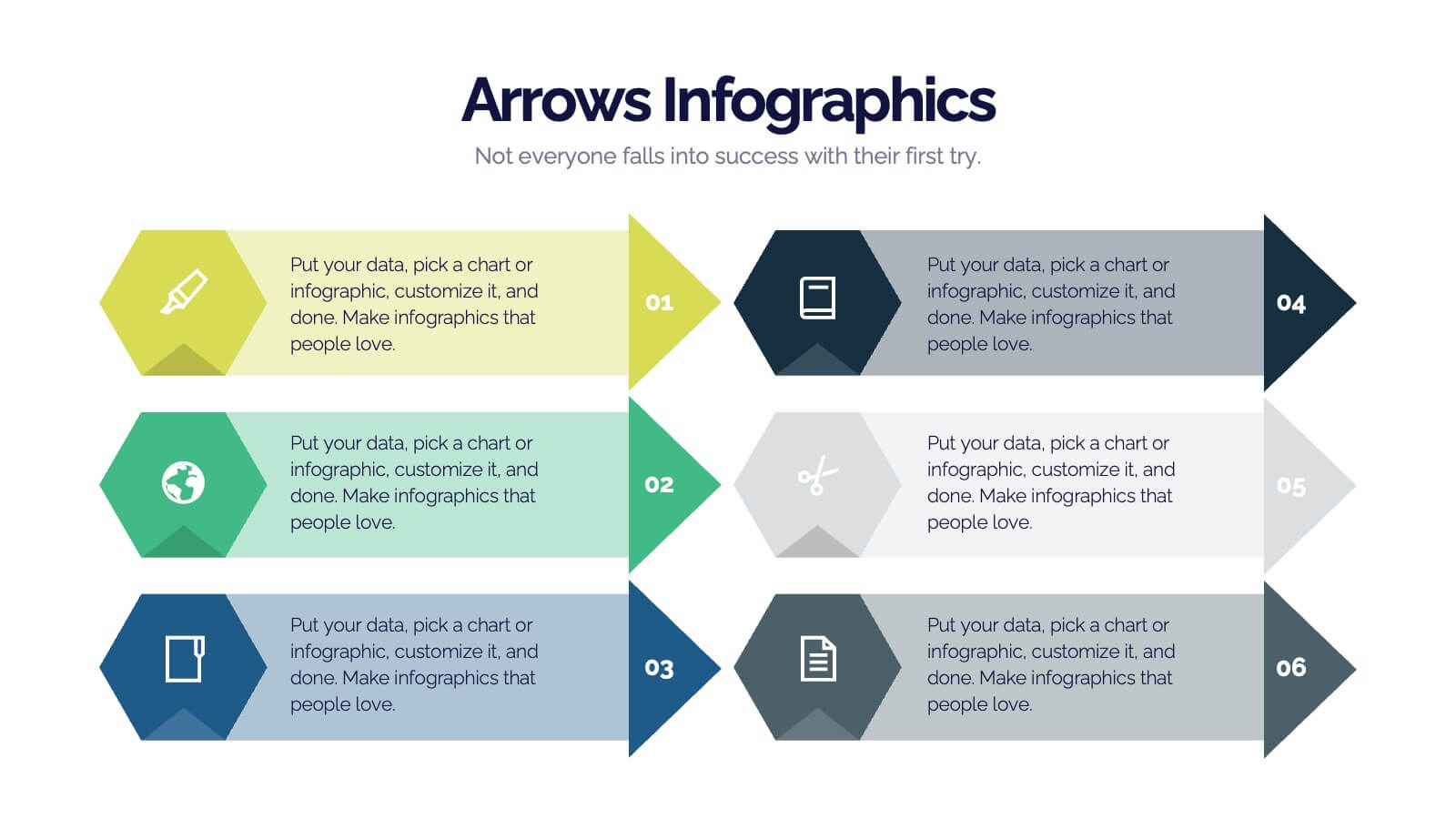 Arrows Infographics

Not everyone falls into success with their first try.

Put your data, pick a chart or infographic, customize it, and done. Make infographics that people love.

01

Put your data, pick a chart or infographic, customize it, and done. Make infographics that people love.

02

Put your data, pick a chart or infographic, customize it, and done. Make infographics that people love.

03

Put your data, pick a chart or infographic, customize it, and done. Make infographics that people love.

04

Put your data, pick a chart or infographic, customize it, and done. Make infographics that people love.

05

Put your data, pick a chart or infographic, customize it, and done. Make infographics that people love.

06